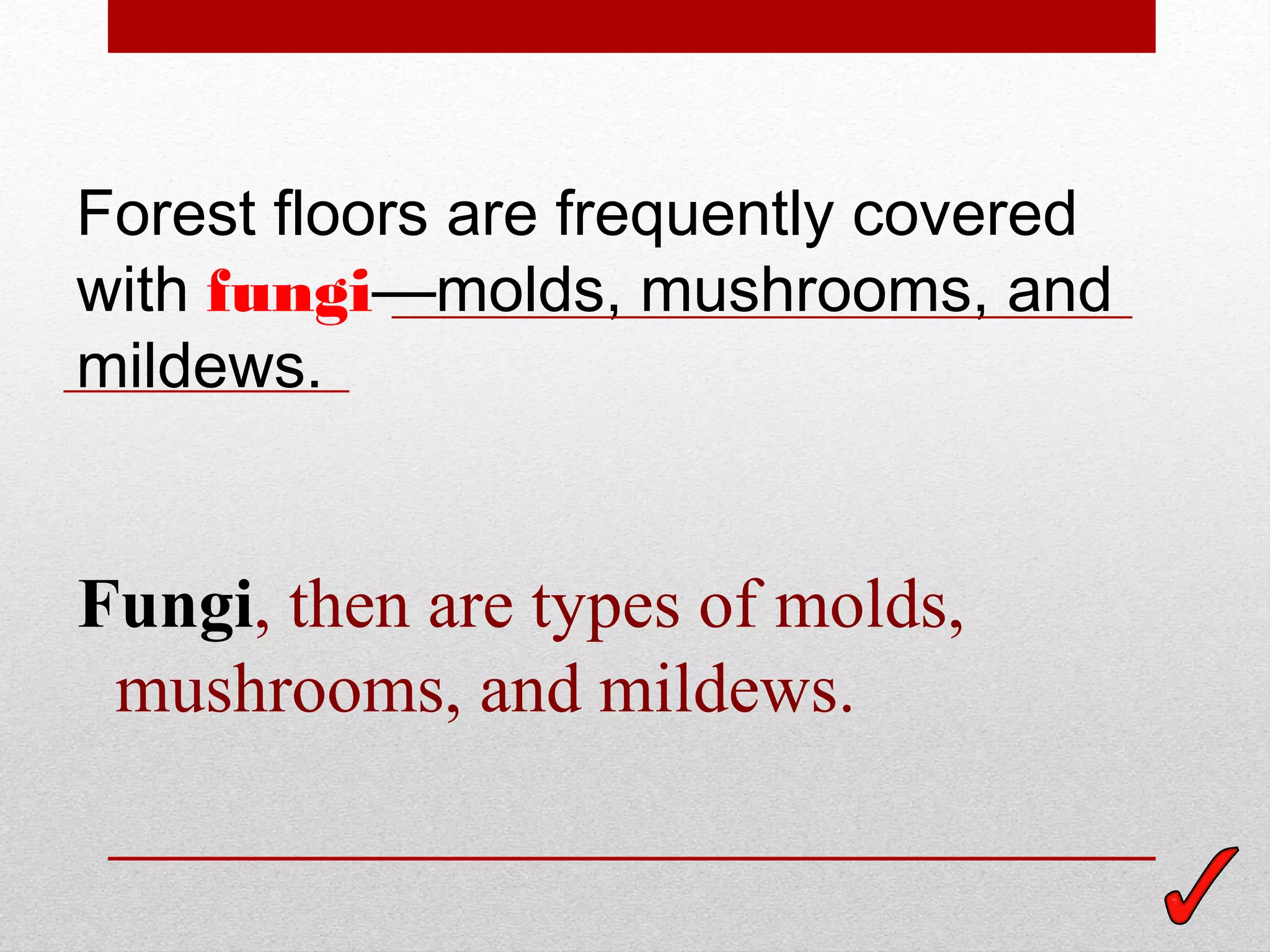 Forest floors are frequently covered with fungi—molds, mushrooms, and mildews.

Fungi, then are types of molds, mushrooms, and mildews.